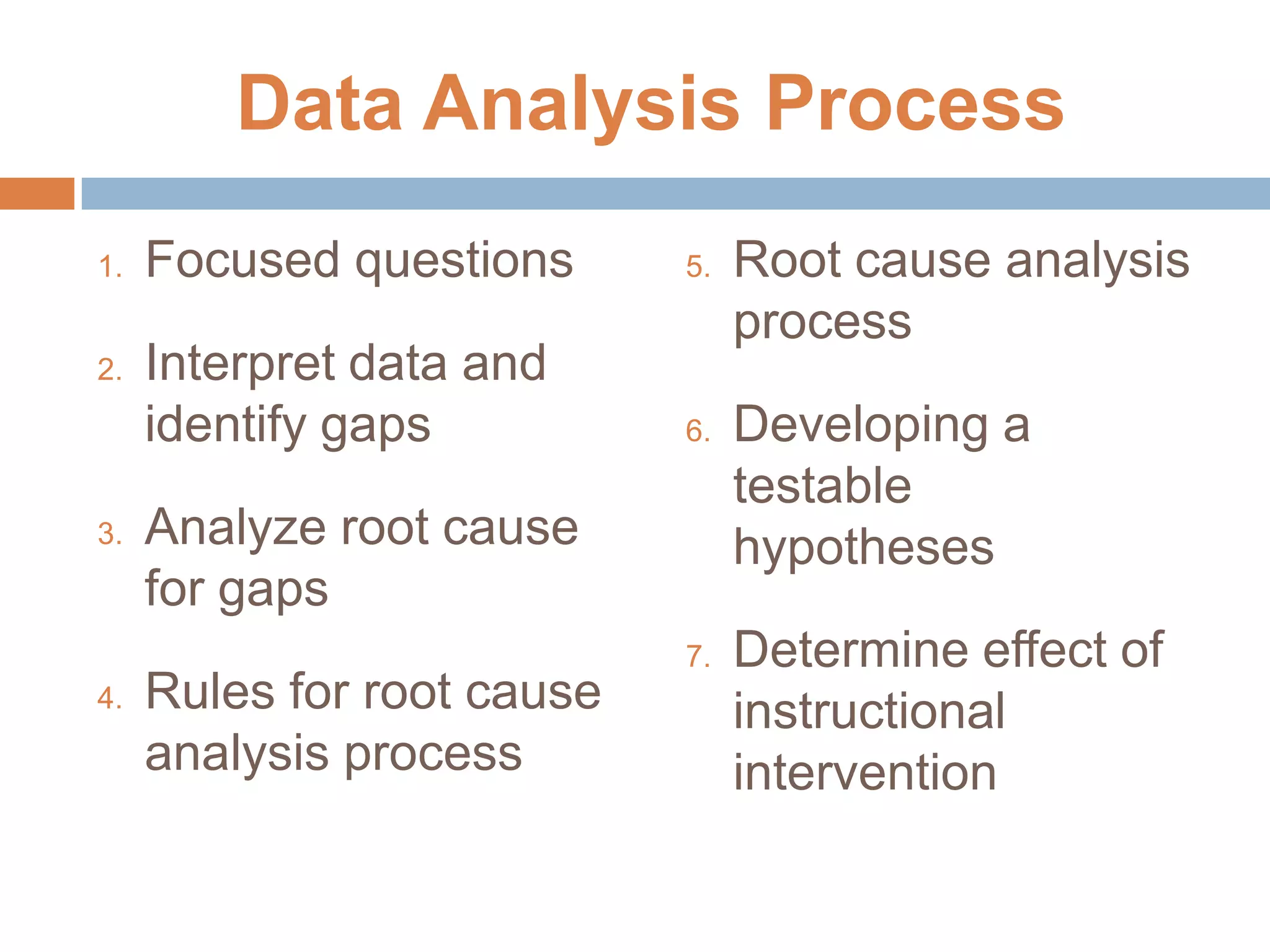 Data Analysis Process

1. Focused questions
2. Interpret data and identify gaps
3. Analyze root cause for gaps
4. Rules for root cause analysis process

5. Root cause analysis process
6. Developing a testable hypotheses
7. Determine effect of instructional intervention